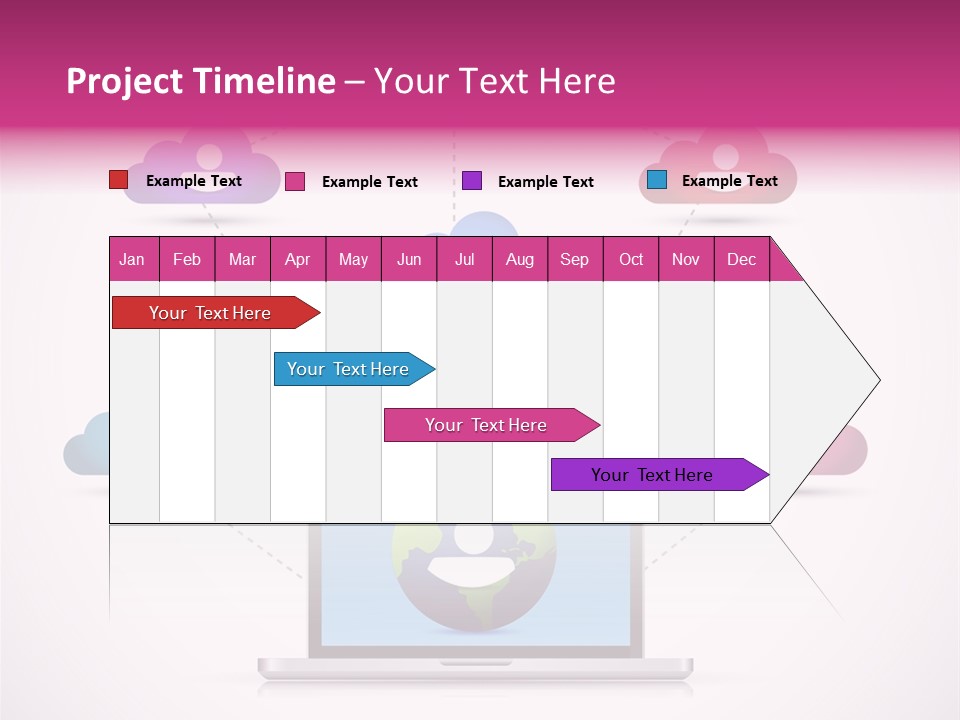 Project Timeline – Your Text Here

Example Text
Example Text
Example Text
Example Text

| Jan | Feb | Mar | Apr | May | Jun | Jul | Aug | Sep | Oct | Nov | Dec |
|---|---|---|---|---|---|---|---|---|---|---|---|

Your Text Here
Your Text Here
Your Text Here
Your Text Here